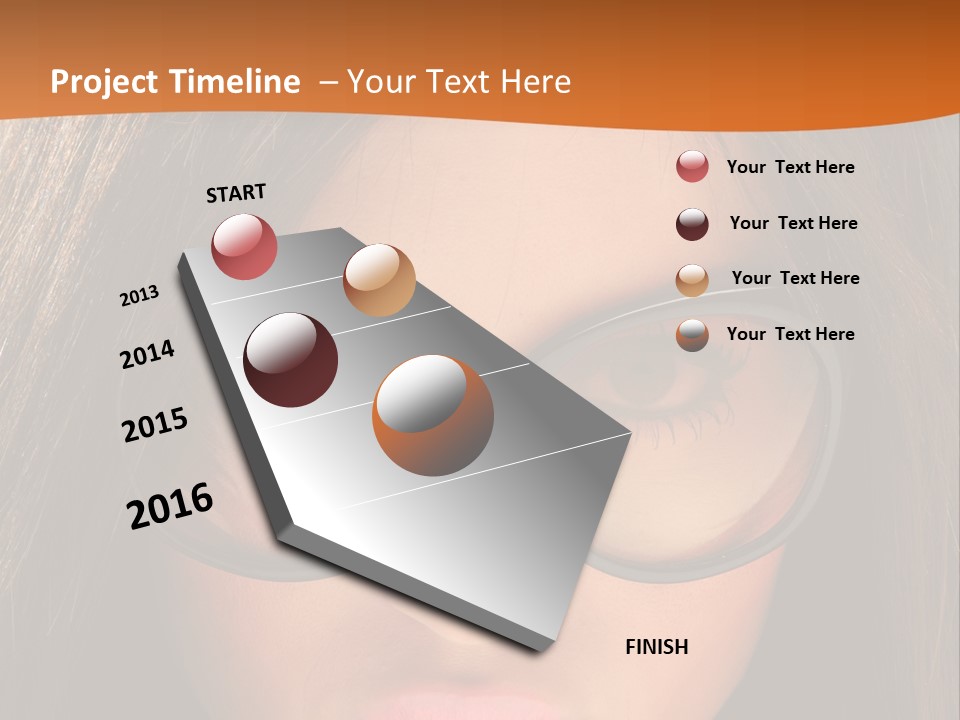 Project Timeline – Your Text Here

START

2013

2014

2015

2016

FINISH

Your Text Here

Your Text Here

Your Text Here

Your Text Here